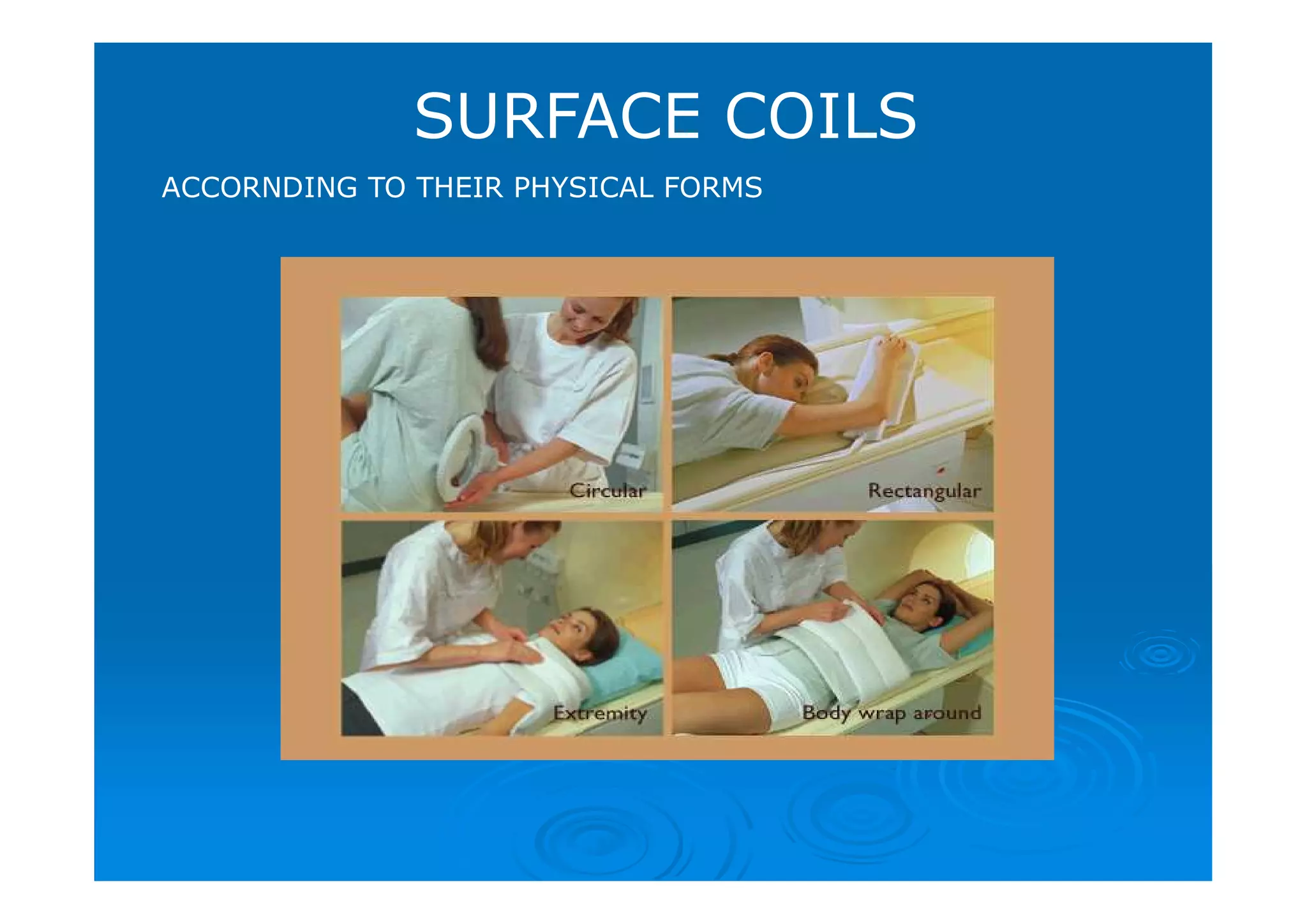 SURFACE COILS

ACCORNDING TO THEIR PHYSICAL FORMS

Circular

Rectangular

Extremity

Body wrap around